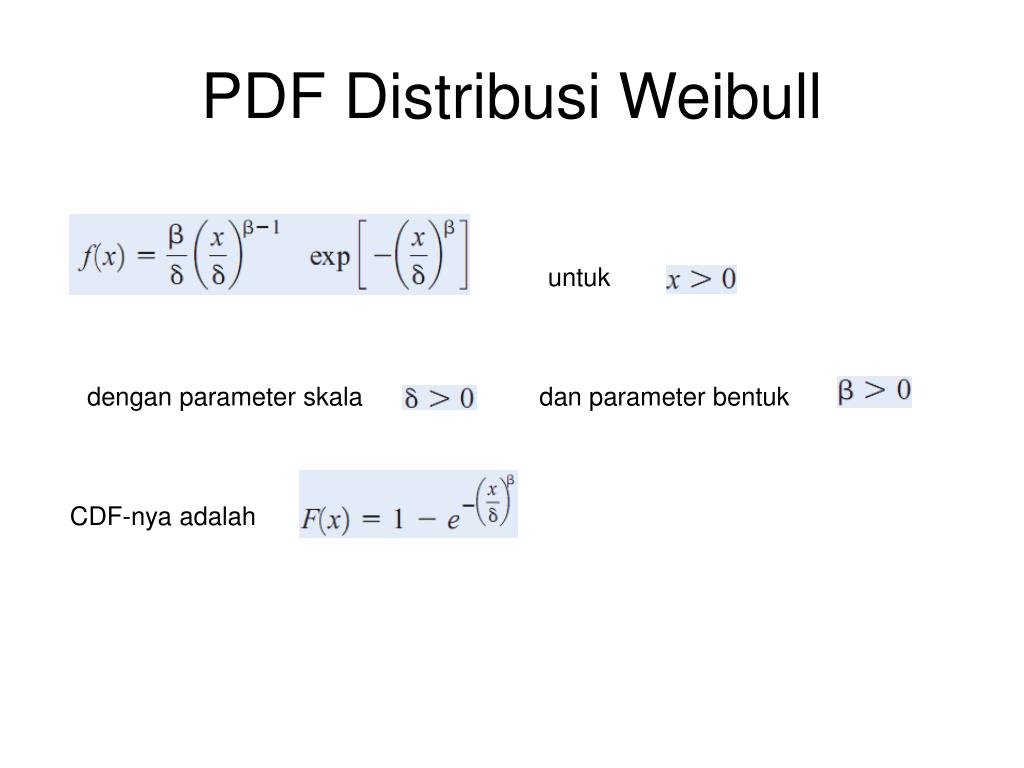 PDF Distribusi Weibull

$f(x) = \frac{\beta}{\delta}\left(\frac{x}{\delta}\right)^{\beta-1} \exp\left[-\left(\frac{x}{\delta}\right)^{\beta}\right]$ untuk $x > 0$

dengan parameter skala $\delta > 0$ dan parameter bentuk $\beta > 0$

CDF-nya adalah $F(x) = 1 - e^{-\left(\frac{x}{\delta}\right)^{\beta}}$